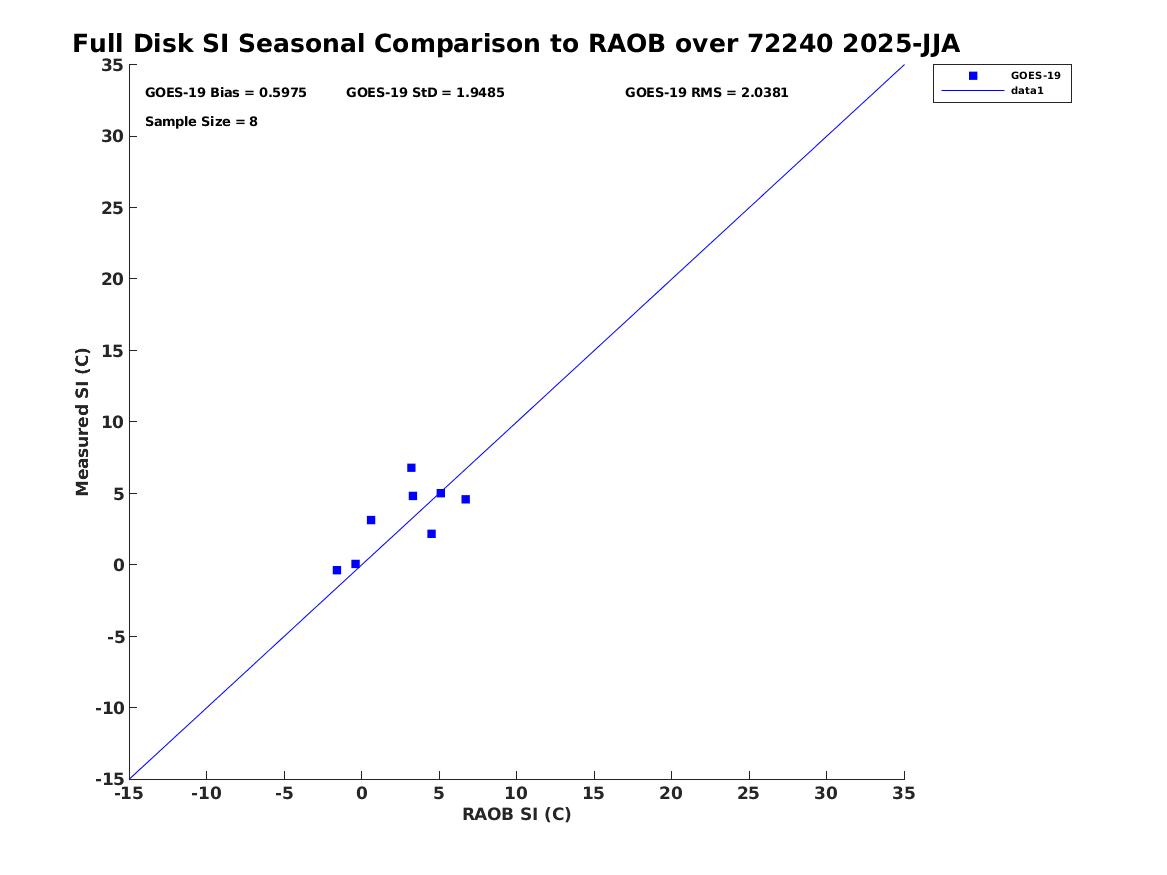 Full Disk SI Seasonal Comparison to RAOB over 72240 2025-JJA

GOES-19 Bias = 0.5975
GOES-19 StD = 1.9485
GOES-19 RMS = 2.0381
Sample Size = 8

GOES-19
data1

Measured SI (C)

35
30
25
20
15
10
5
0
-5
-10
-15

-15
-10
-5
0
5
10
15
20
25
30
35

RAOB SI (C)